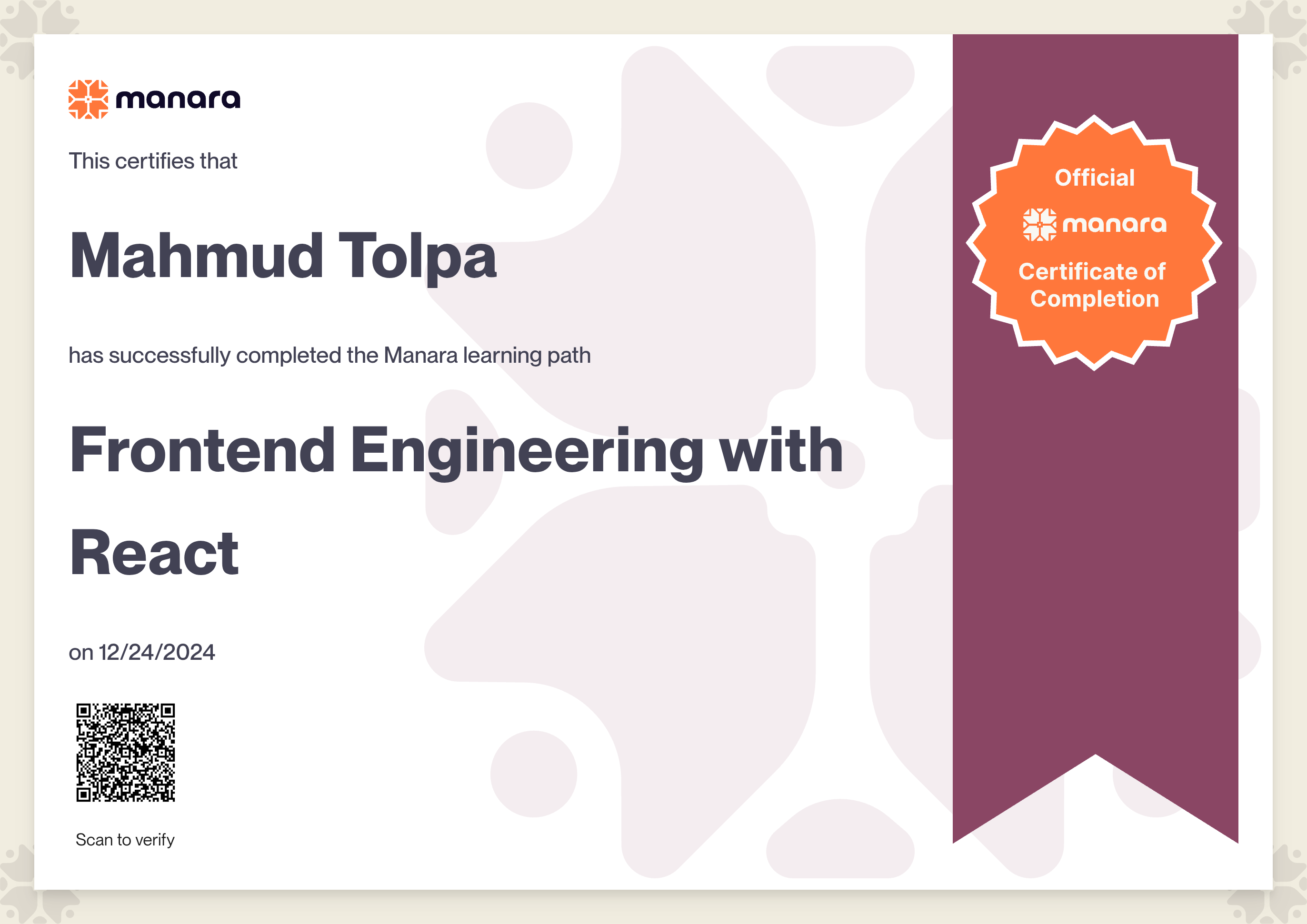 manara

This certifies that

Mahmud Tolpa

has successfully completed the Manara learning path

Frontend Engineering with React

on 12/24/2024

Scan to verify

Official
manara
Certificate of Completion